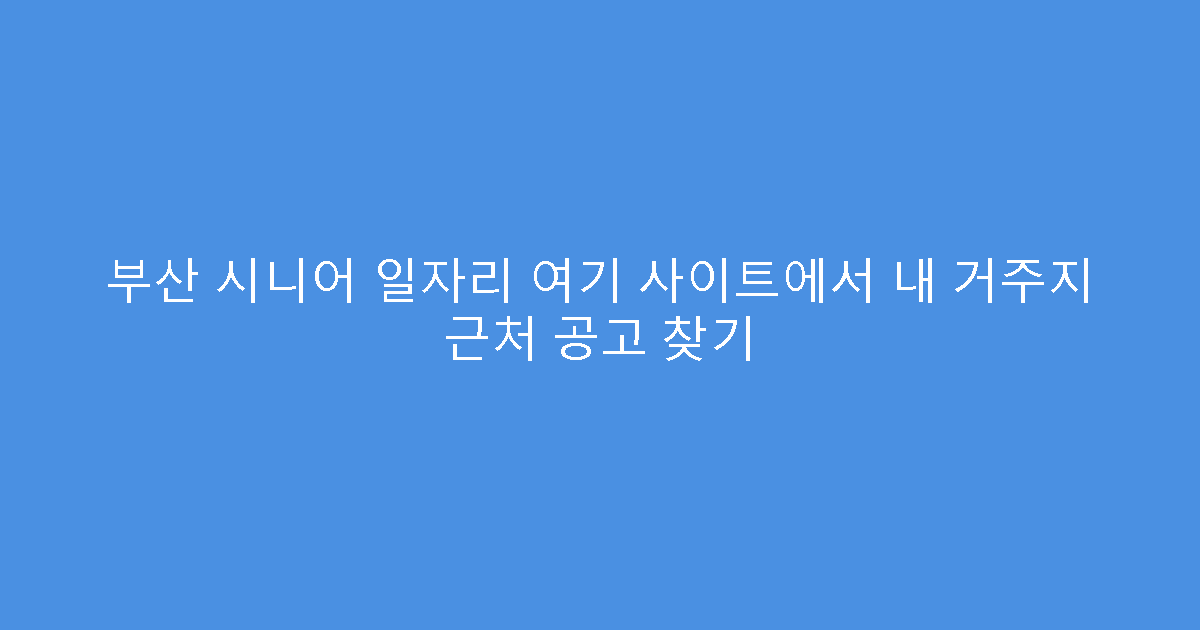 부산 시니어 일자리 여기 사이트에서 내 거주지 근처 공고 찾기